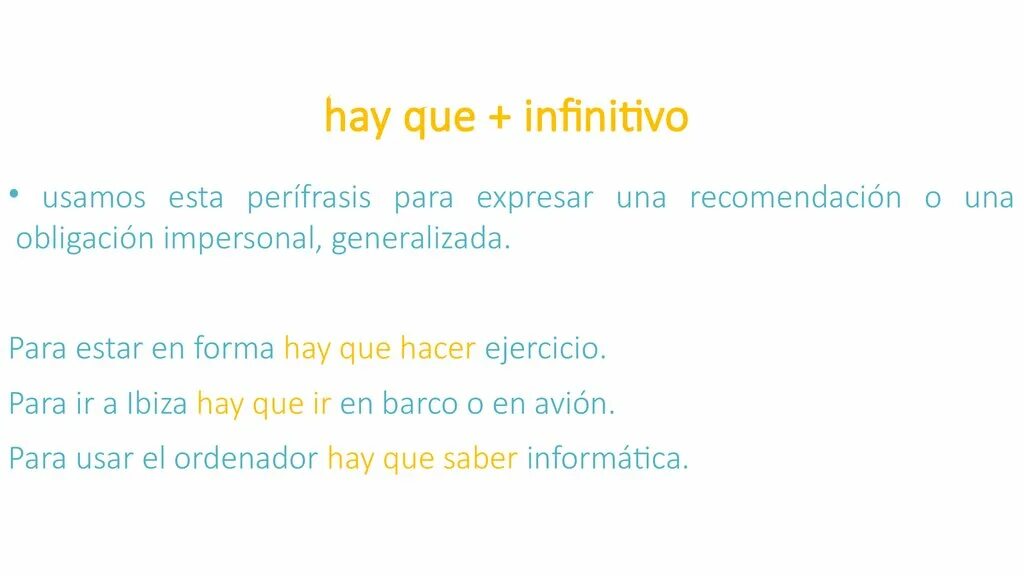 hay que + infinitivo

• usamos esta perífrasis para expresar una recomendación o una obligación impersonal, generalizada.

Para estar en forma hay que hacer ejercicio.

Para ir a Ibiza hay que ir en barco o en avión.

Para usar el ordenador hay que saber informática.